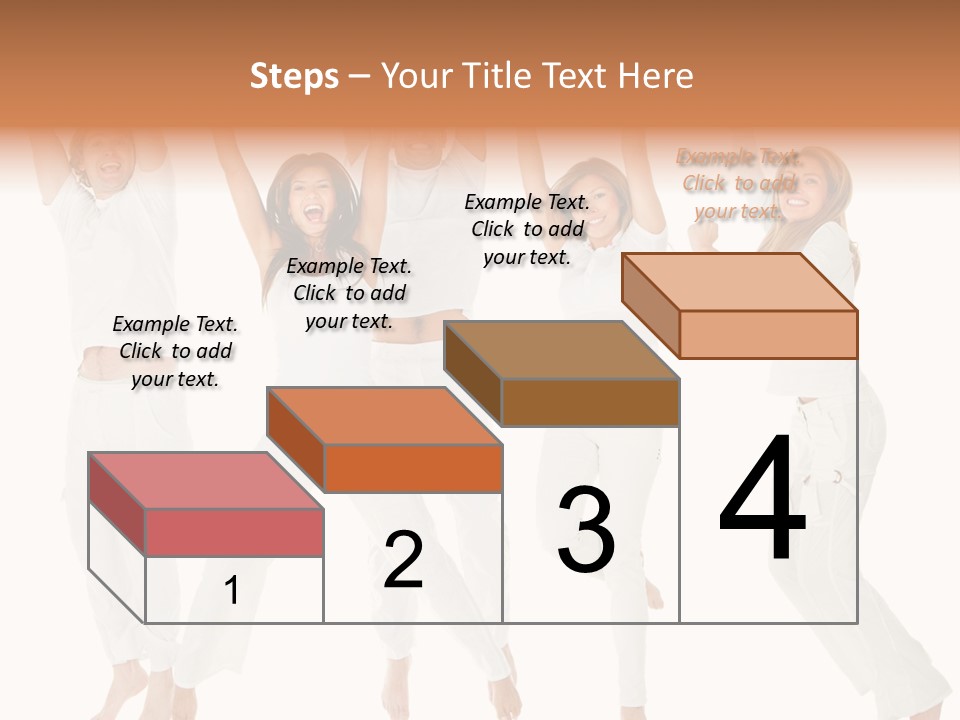 Steps – Your Title Text Here

Example Text. Click to add your text.

Example Text. Click to add your text.

Example Text. Click to add your text.

Example Text. Click to add your text.

1

2

3

4